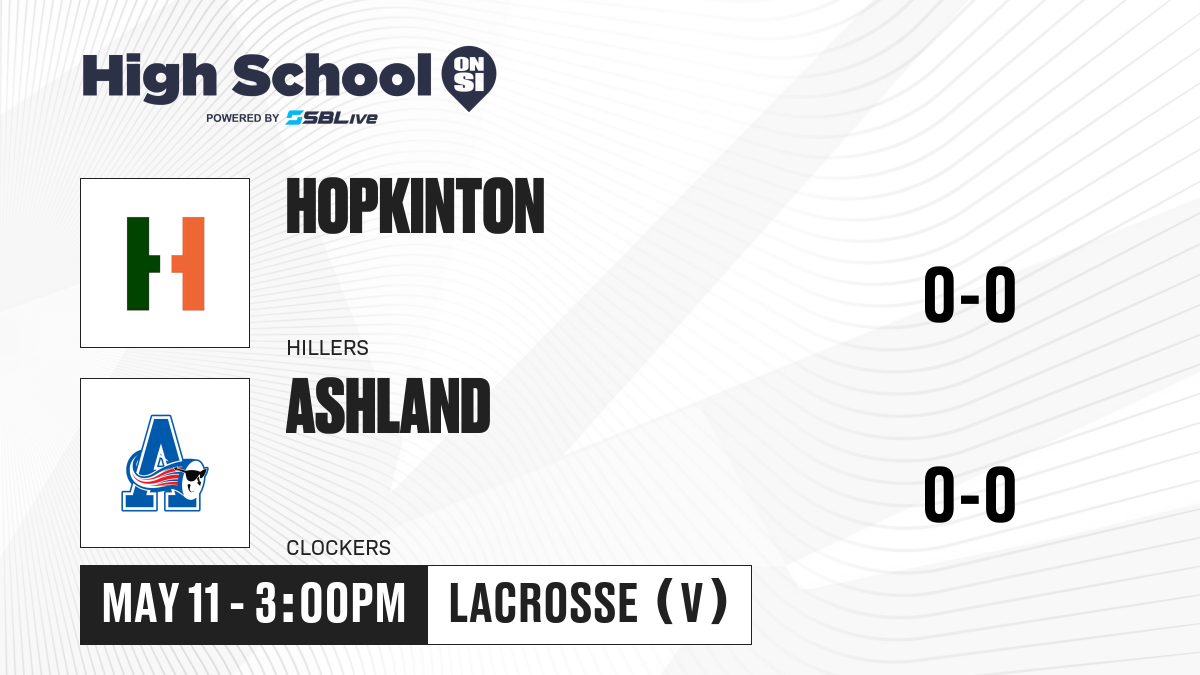 High School ON SI
POWERED BY SBLive

HOPKINTON
HILLERS
0-0

ASHLAND
CLOCKERS
0-0

MAY 11 - 3:00PM
LACROSSE (V)